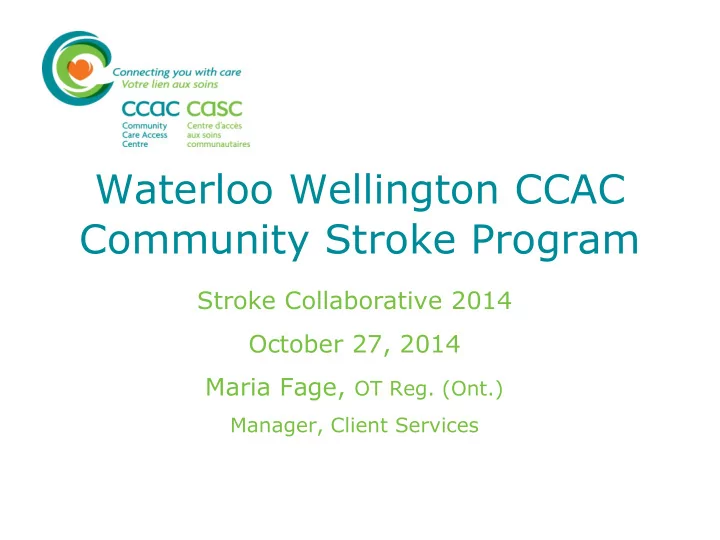 Connecting you with care
Votre lien aux soins

ccac casc
Community Care Access Centre
Centre d'accès aux soins communautaires

Waterloo Wellington CCAC Community Stroke Program

Stroke Collaborative 2014

October 27, 2014

Maria Fage, OT Reg. (Ont.)

Manager, Client Services